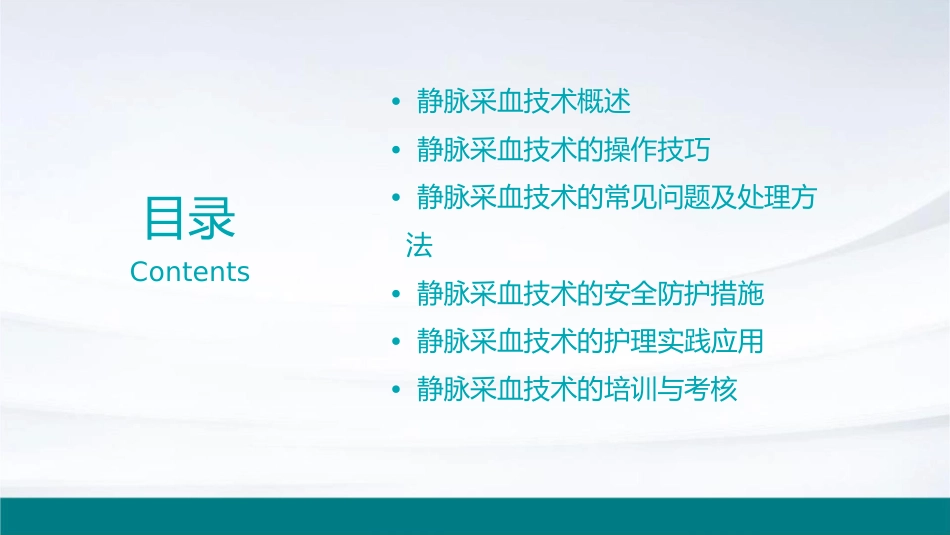 目录
Contents

• 静脉采血技术概述
• 静脉采血技术的操作技巧
• 静脉采血技术的常见问题及处理方法
• 静脉采血技术的安全防护措施
• 静脉采血技术的护理实践应用
• 静脉采血技术的培训与考核